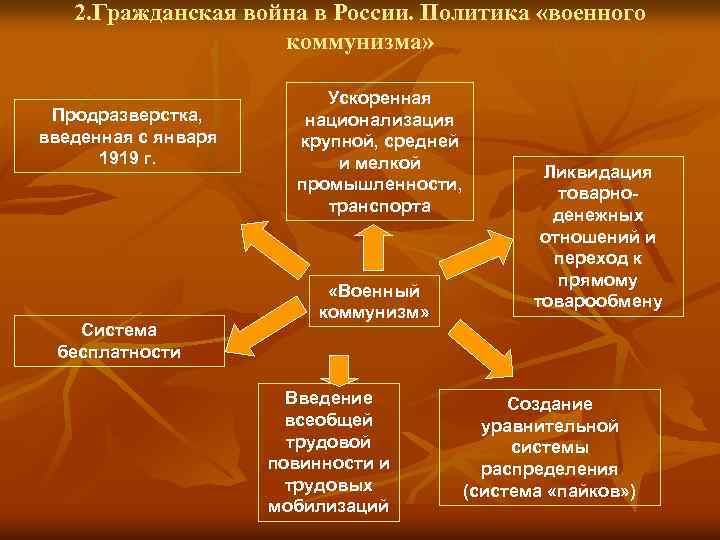 2.Гражданская война в России. Политика «военного коммунизма»

Продразверстка, введенная с января 1919 г.

Ускоренная национализация крупной, средней и мелкой промышленности, транспорта

Ликвидация товарно-денежных отношений и переход к прямому товарообмену

«Военный коммунизм»

Система бесплатности

Введение всеобщей трудовой повинности и трудовых мобилизаций

Создание уравнительной системы распределения (система «пайков»)